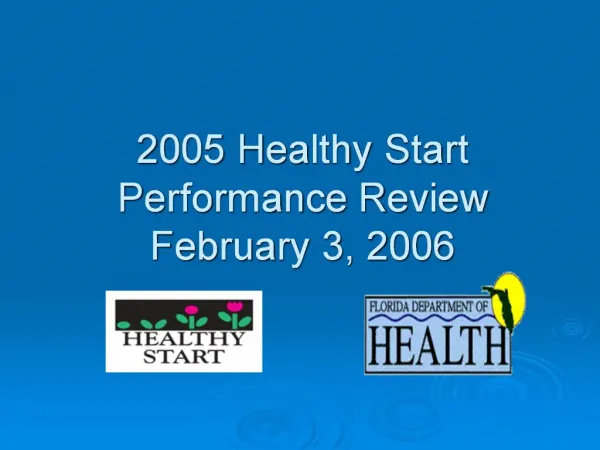 2005 Healthy Start Performance Review February 3, 2006

HEALTHY START

FLORIDA DEPARTMENT OF HEALTH